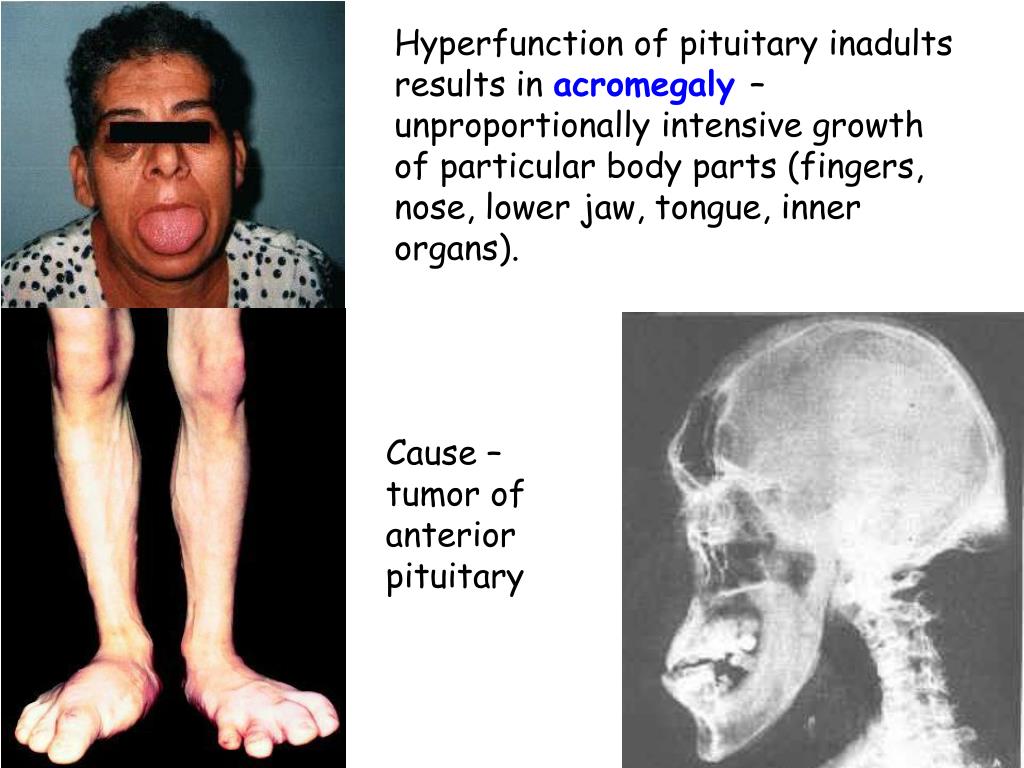 Hyperfunction of pituitary inadults results in acromegaly – unproportionally intensive growth of particular body parts (fingers, nose, lower jaw, tongue, inner organs).

Cause – tumor of anterior pituitary